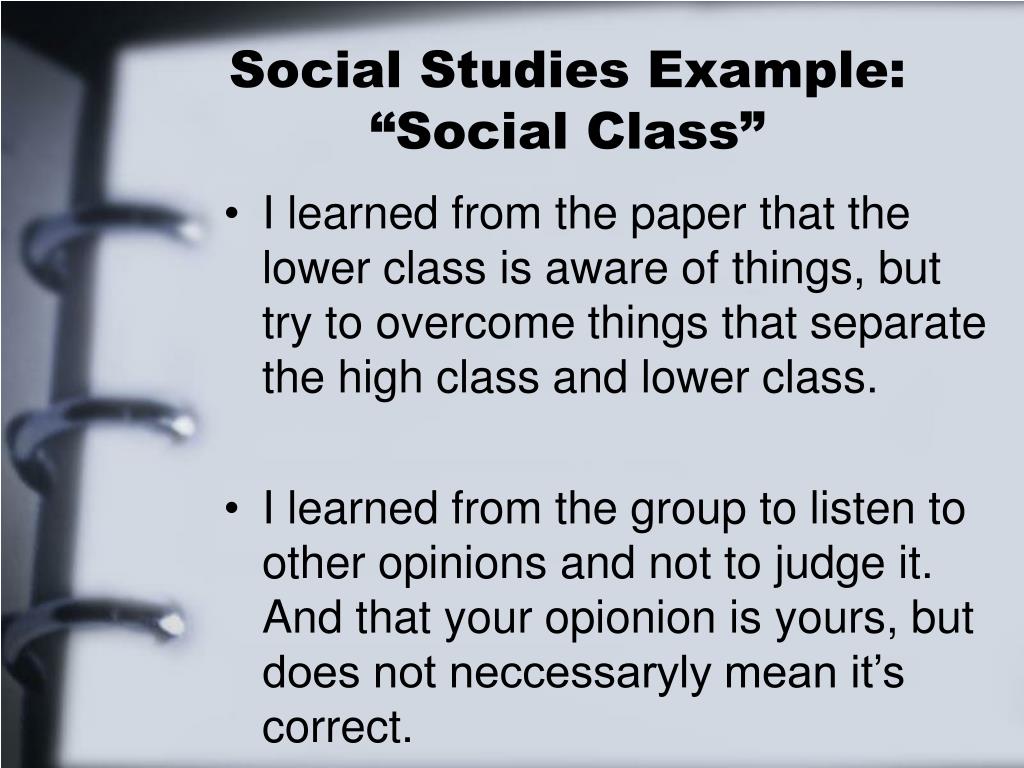 Social Studies Example: “Social Class”

• I learned from the paper that the lower class is aware of things, but try to overcome things that separate the high class and lower class.

• I learned from the group to listen to other opinions and not to judge it. And that your opionion is yours, but does not neccessaryly mean it’s correct.